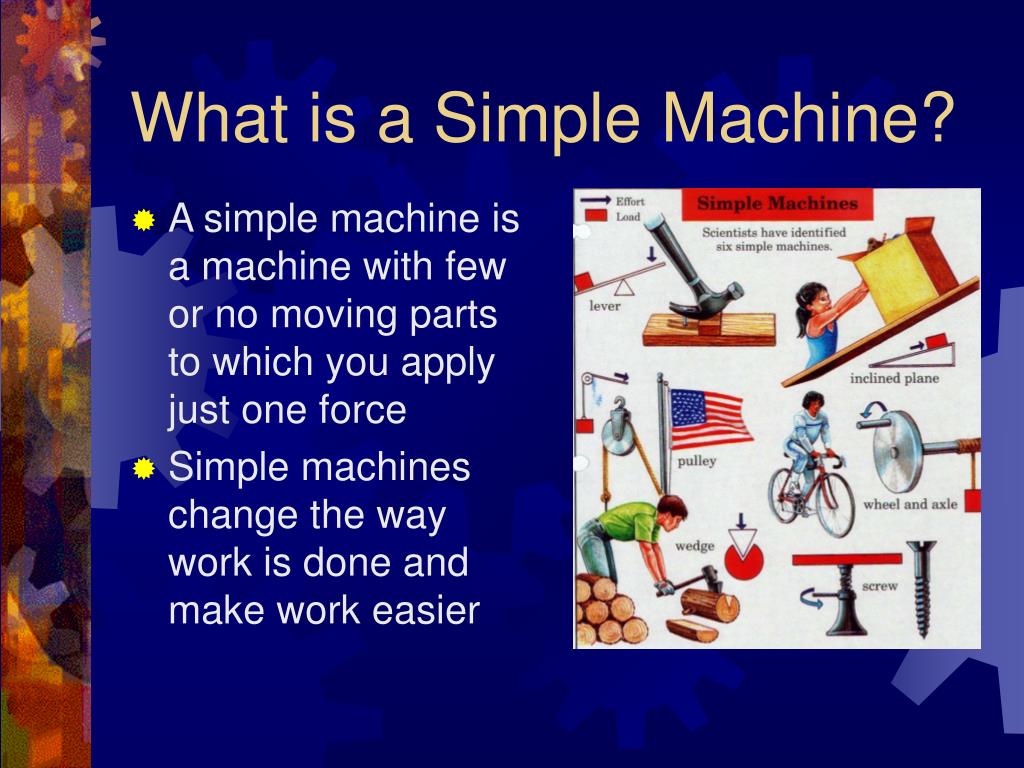 What is a Simple Machine?

A simple machine is a machine with few or no moving parts to which you apply just one force

Simple machines change the way work is done and make work easier

Effort
Load

Simple Machines

Scientists have identified six simple machines.

lever

inclined plane

pulley

wheel and axle

wedge

screw